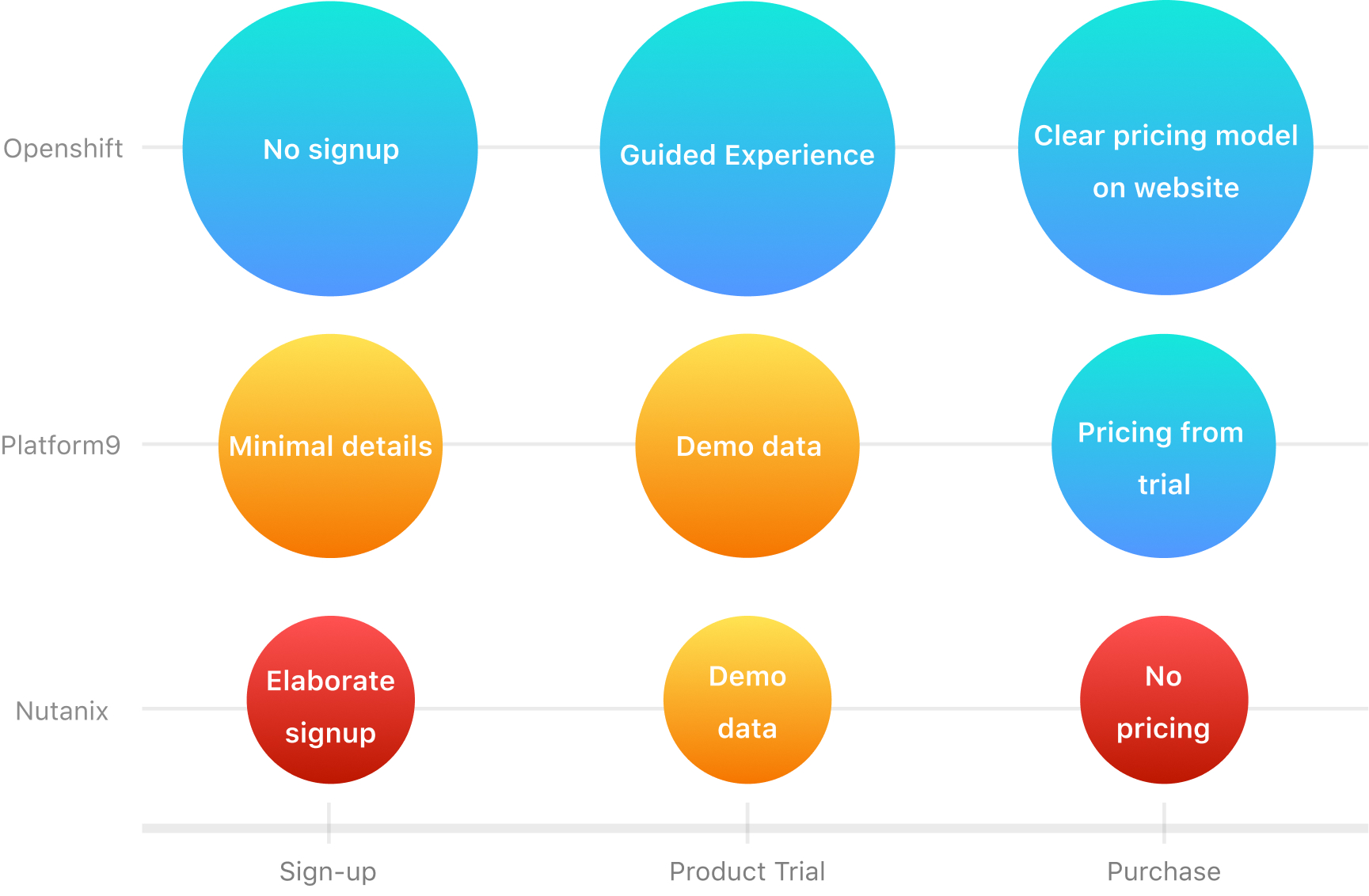 Openshift
No signup
Guided Experience
Clear pricing model on website

Platform9
Minimal details
Demo data
Pricing from trial

Nutanix
Elaborate signup
Demo data
No pricing

Sign-up
Product Trial
Purchase